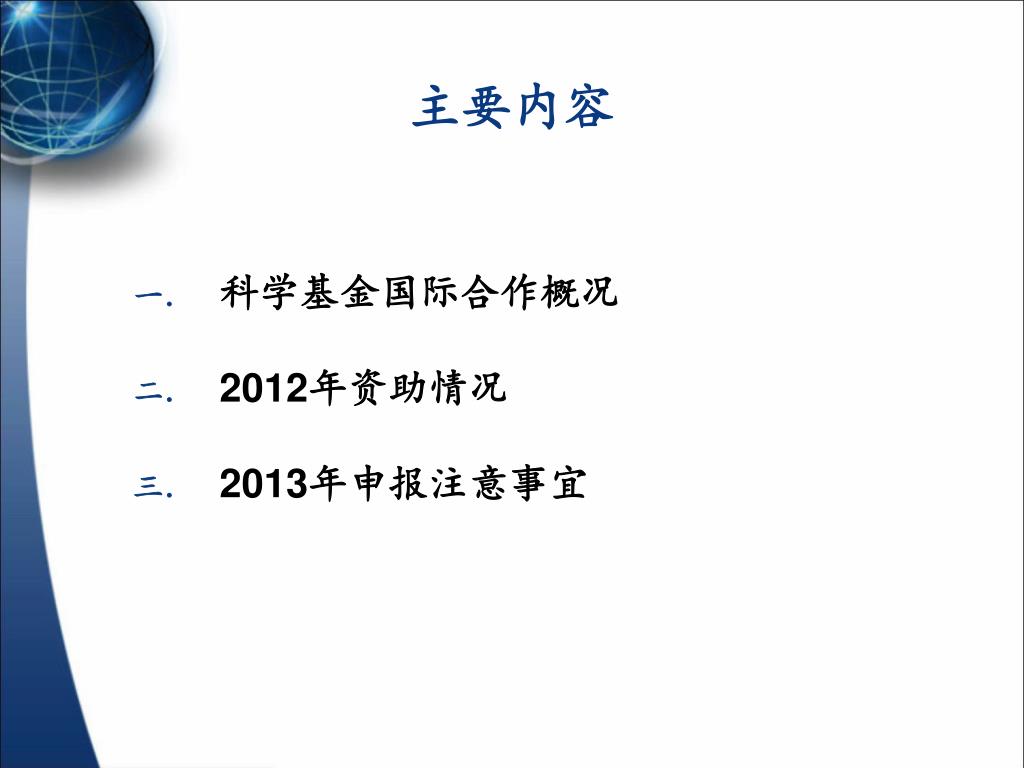 主要内容

一. 科学基金国际合作概况

二. 2012年资助情况

三. 2013年申报注意事宜